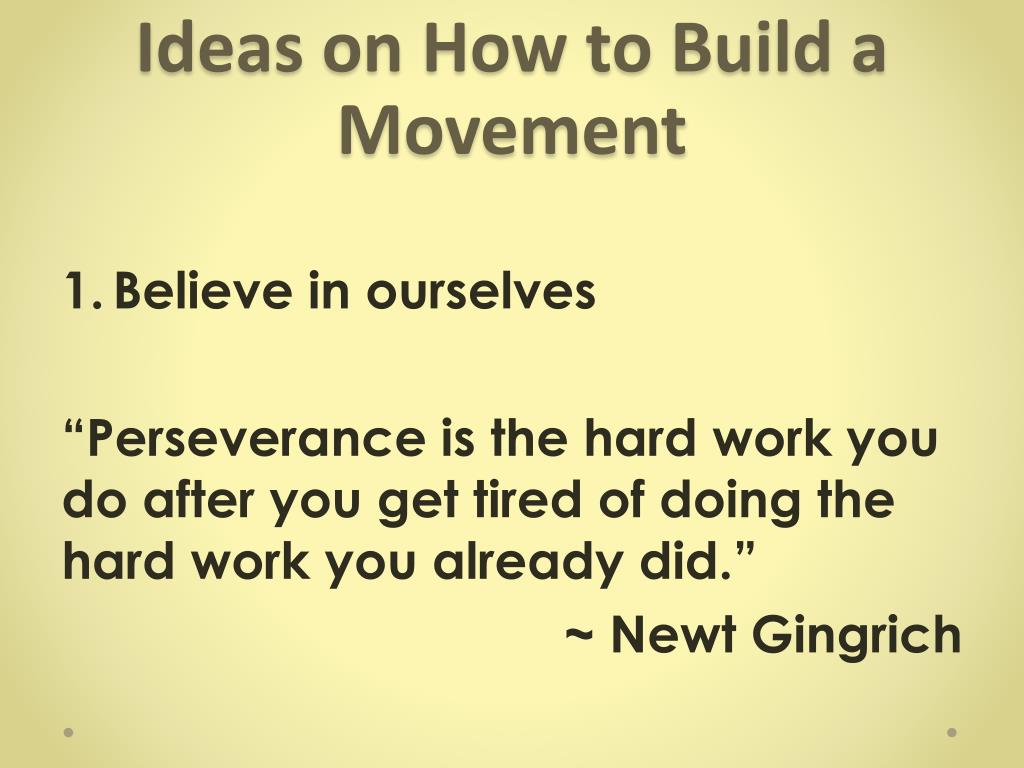 Ideas on How to Build a Movement

1. Believe in ourselves

“Perseverance is the hard work you do after you get tired of doing the hard work you already did.”

~ Newt Gingrich